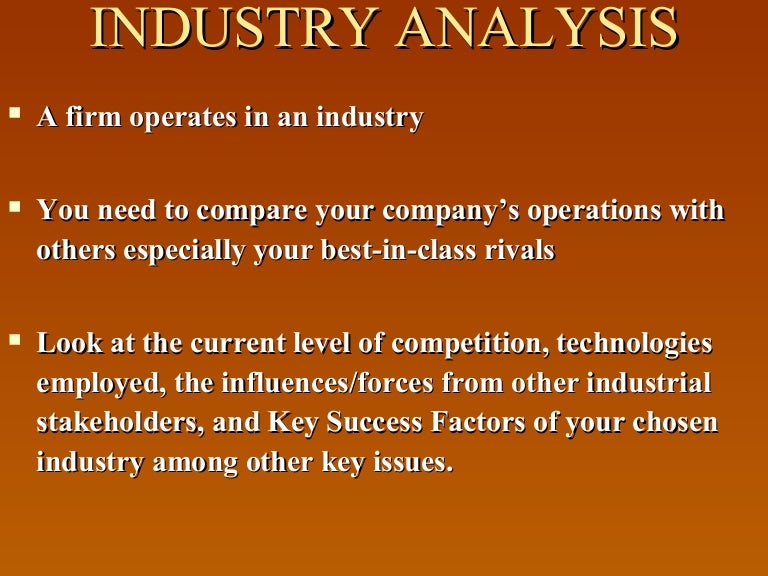 INDUSTRY ANALYSIS

▪ A firm operates in an industry

▪ You need to compare your company’s operations with others especially your best-in-class rivals

▪ Look at the current level of competition, technologies employed, the influences/forces from other industrial stakeholders, and Key Success Factors of your chosen industry among other key issues.